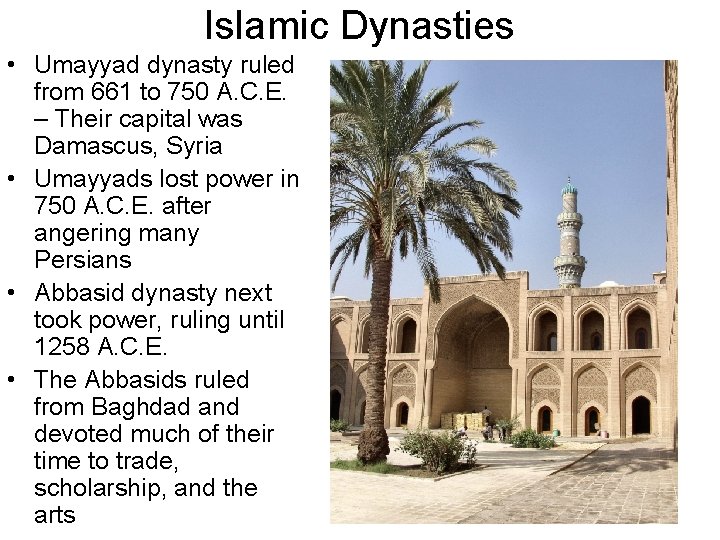 Islamic Dynasties

• Umayyad dynasty ruled from 661 to 750 A.C.E.
– Their capital was Damascus, Syria
• Umayyads lost power in 750 A.C.E. after angering many Persians
• Abbasid dynasty next took power, ruling until 1258 A.C.E.
• The Abbasids ruled from Baghdad and devoted much of their time to trade, scholarship, and the arts